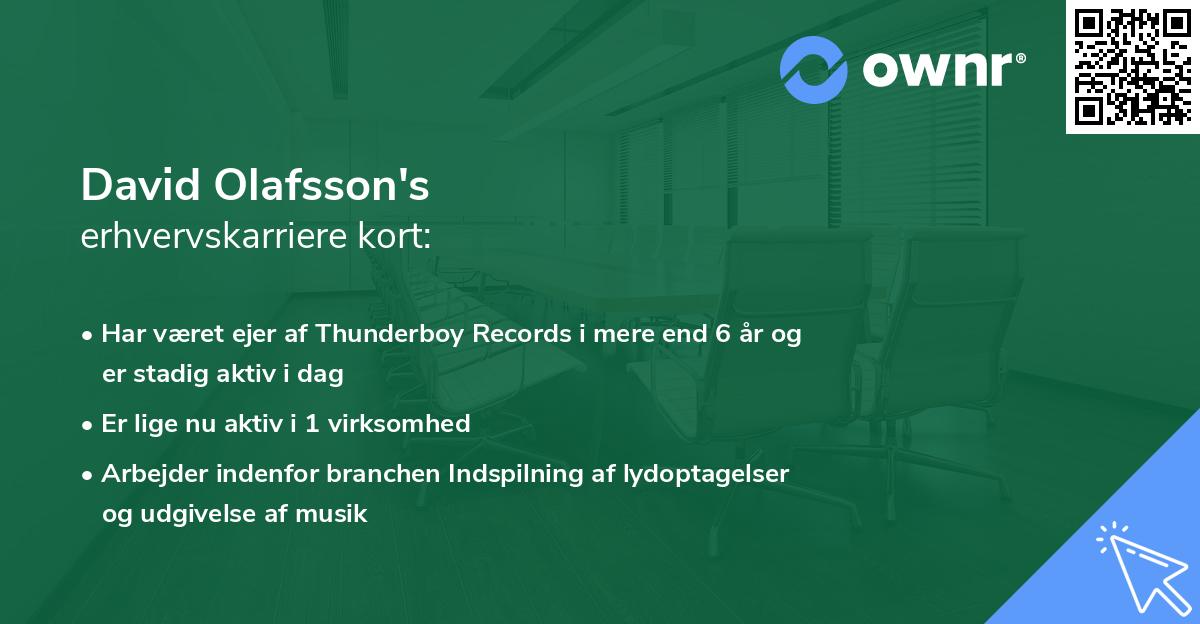 ownr®

David Olafsson's
erhvervskarriere kort:

• Har været ejer af Thunderboy Records i mere end 6 år og er stadig aktiv i dag
• Er lige nu aktiv i 1 virksomhed
• Arbejder indenfor branchen Indspilning af lydoptagelser og udgivelse af musik